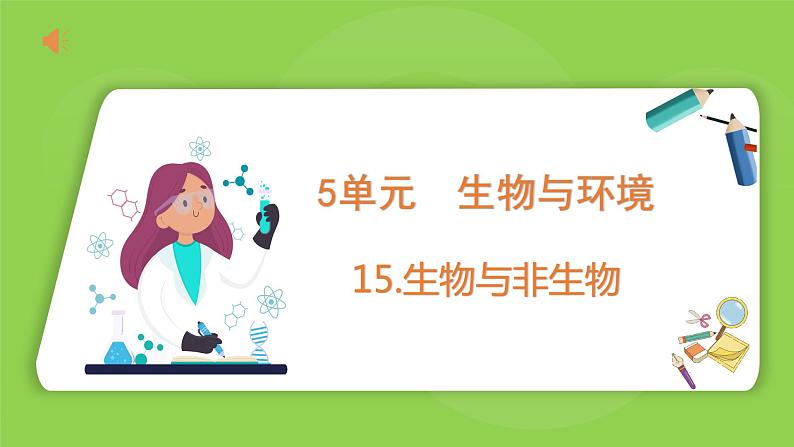 5单元　生物与环境

15.生物与非生物